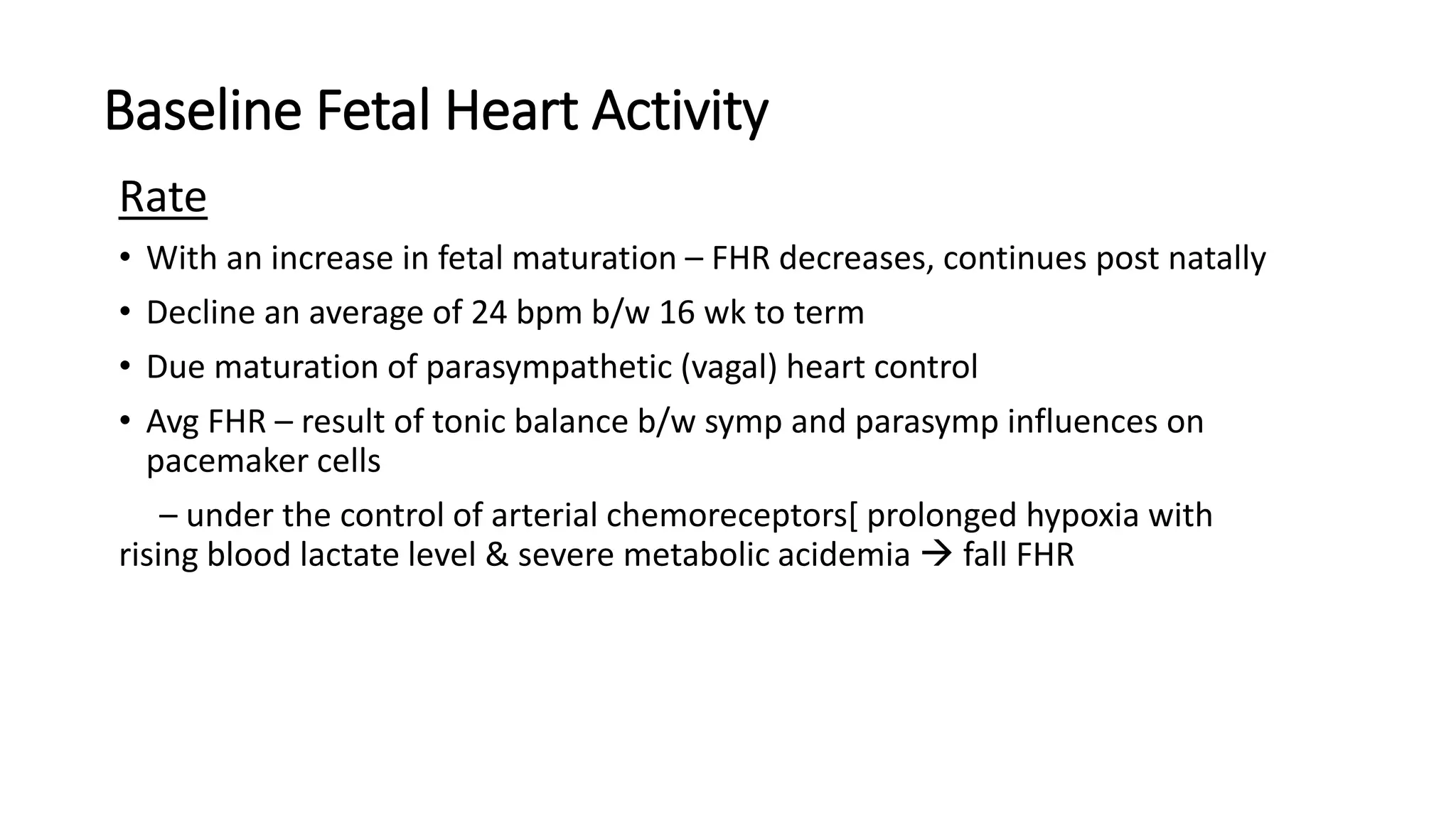 Baseline Fetal Heart Activity

Rate

• With an increase in fetal maturation – FHR decreases, continues post natally

• Decline an average of 24 bpm b/w 16 wk to term

• Due maturation of parasympathetic (vagal) heart control

• Avg FHR – result of tonic balance b/w symp and parasymp influences on pacemaker cells

– under the control of arterial chemoreceptors[ prolonged hypoxia with rising blood lactate level & severe metabolic acidemia → fall FHR